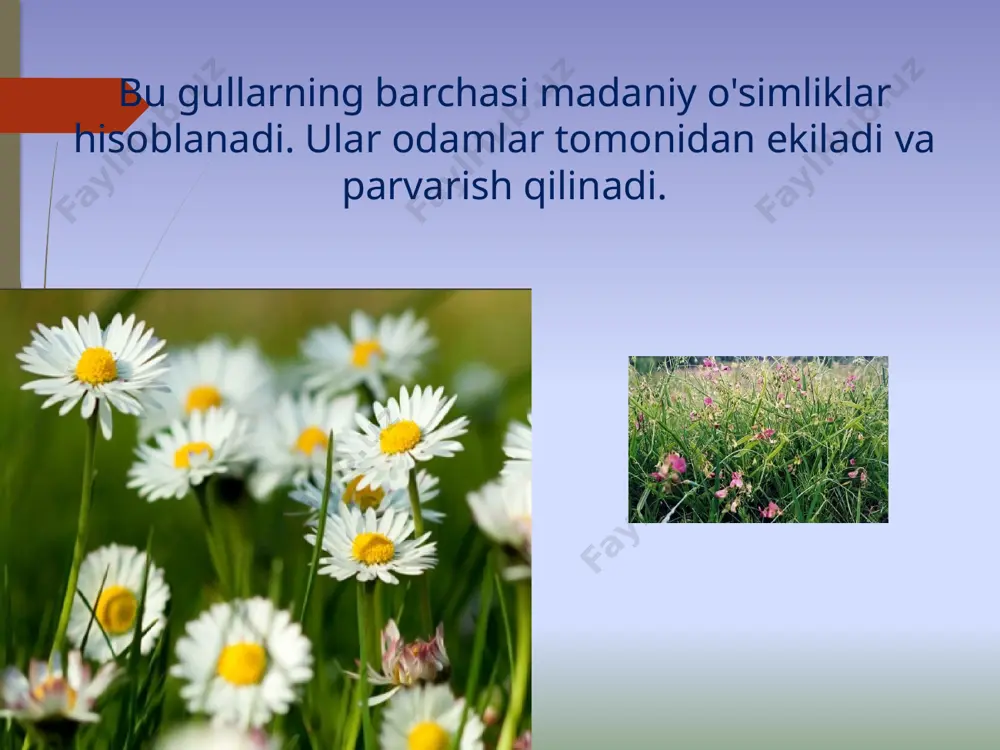 Bu gullarning barchasi madaniy o'simliklar hisoblanadi. Ular odamlar tomonidan ekiladi va parvarish qilinadi.

Fayllar.uz Fayllar.uz Fayllar.uz Fay